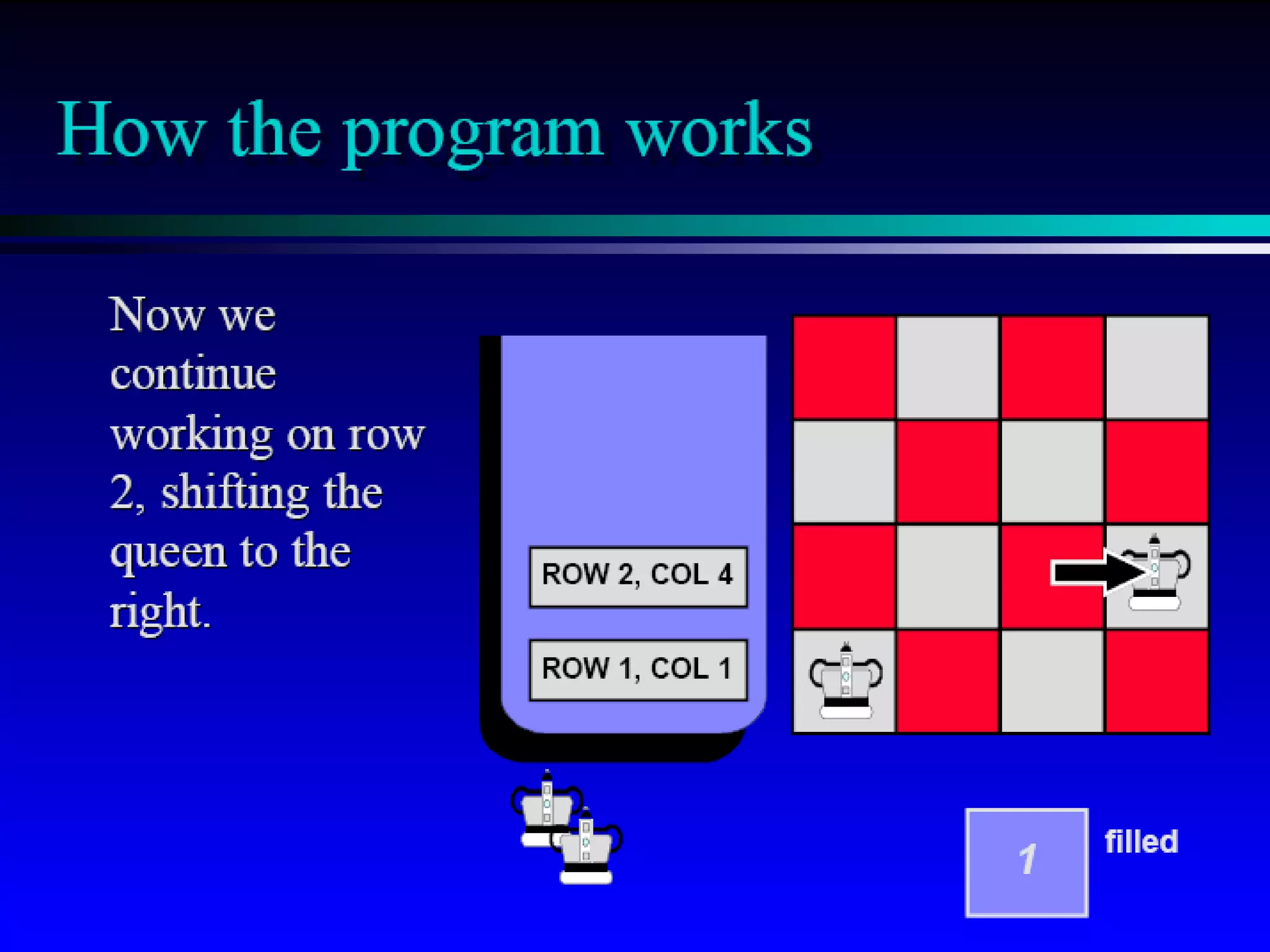 How the program works

Now we continue working on row 2, shifting the queen to the right.

ROW 2, COL 4

ROW 1, COL 1

1

filled